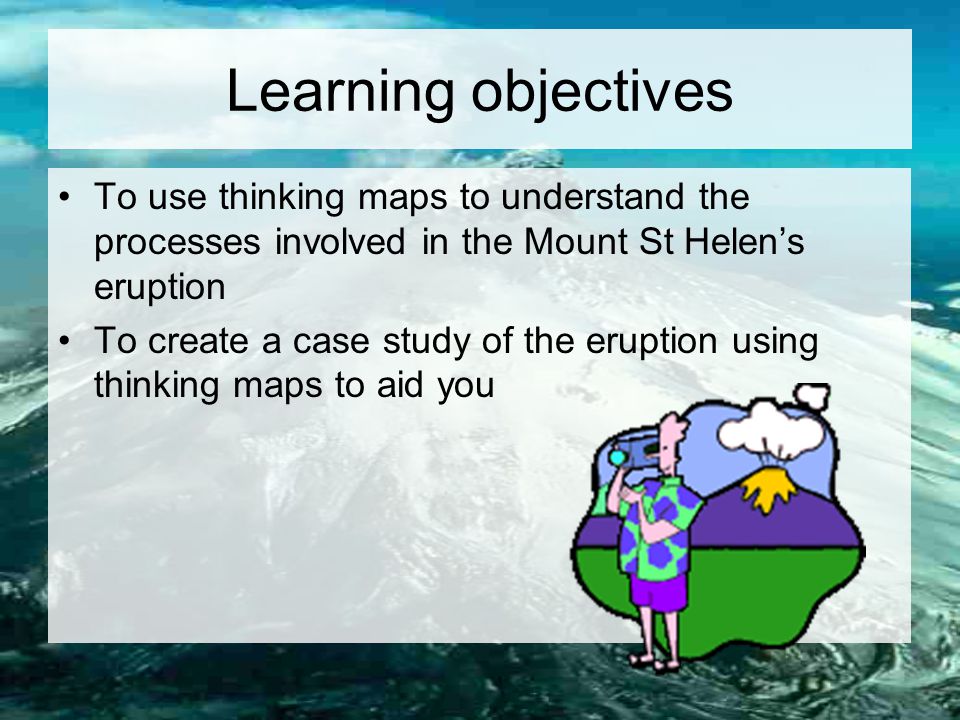 Learning objectives

• To use thinking maps to understand the processes involved in the Mount St Helen's eruption
• To create a case study of the eruption using thinking maps to aid you